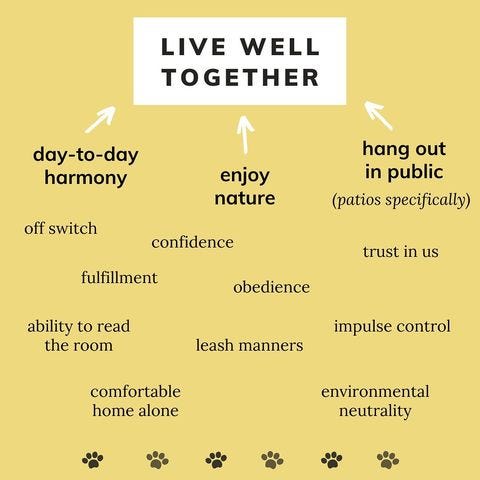 LIVE WELL TOGETHER

day-to-day harmony

enjoy nature

hang out in public
(patios specifically)

off switch

confidence

trust in us

fulfillment

obedience

ability to read the room

leash manners

impulse control

comfortable home alone

environmental neutrality